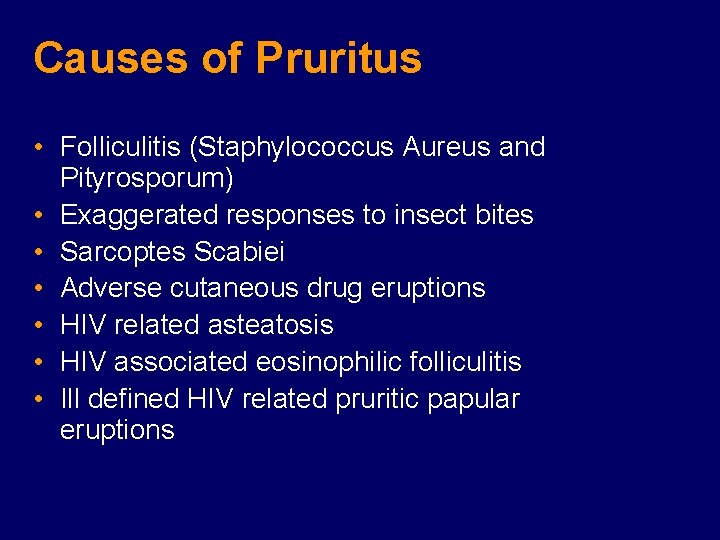 Causes of Pruritus

• Folliculitis (Staphylococcus Aureus and Pityrosporum)
• Exaggerated responses to insect bites
• Sarcoptes Scabiei
• Adverse cutaneous drug eruptions
• HIV related asteatosis
• HIV associated eosinophilic folliculitis
• Ill defined HIV related pruritic papular eruptions